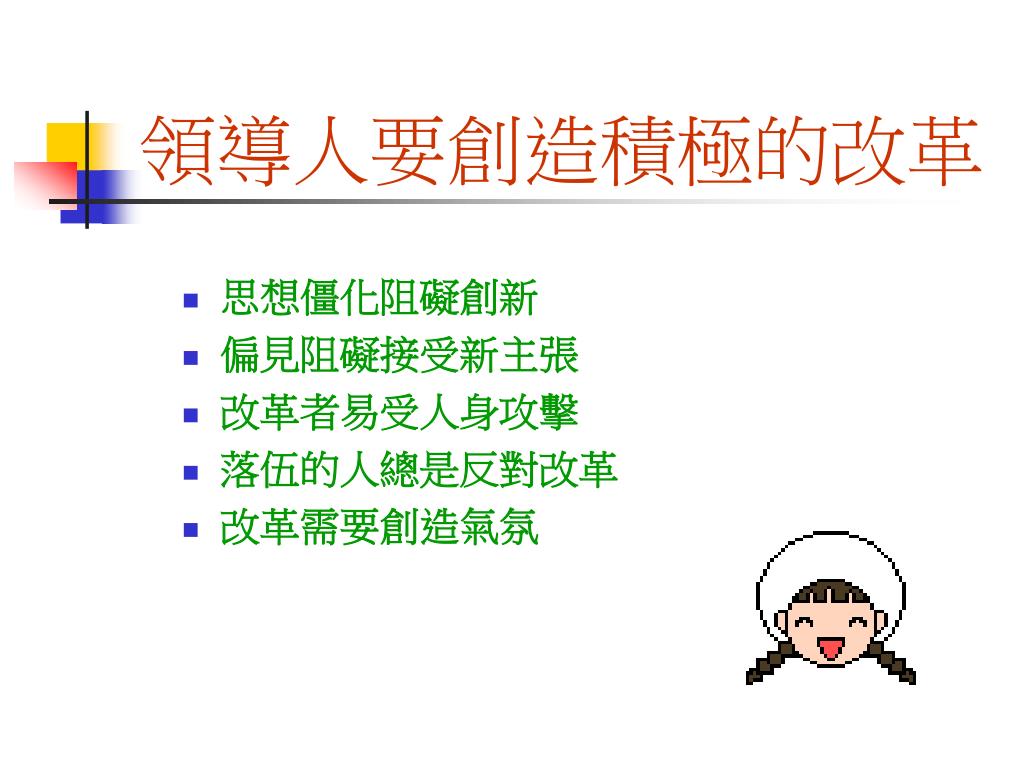 領導人要創造積極的改革

- 思想僵化阻礙創新
- 偏見阻礙接受新主張
- 改革者易受人身攻擊
- 落伍的人總是反對改革
- 改革需要創造氣氛